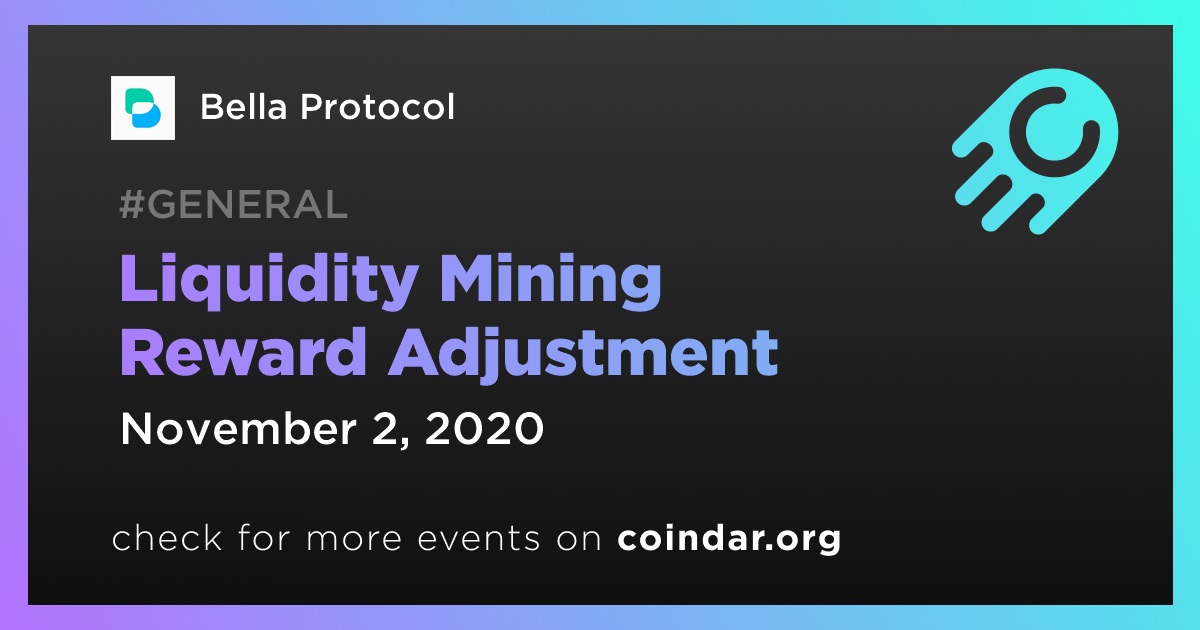 Bella Protocol

#GENERAL

Liquidity Mining Reward Adjustment

November 2, 2020

check for more events on coindar.org